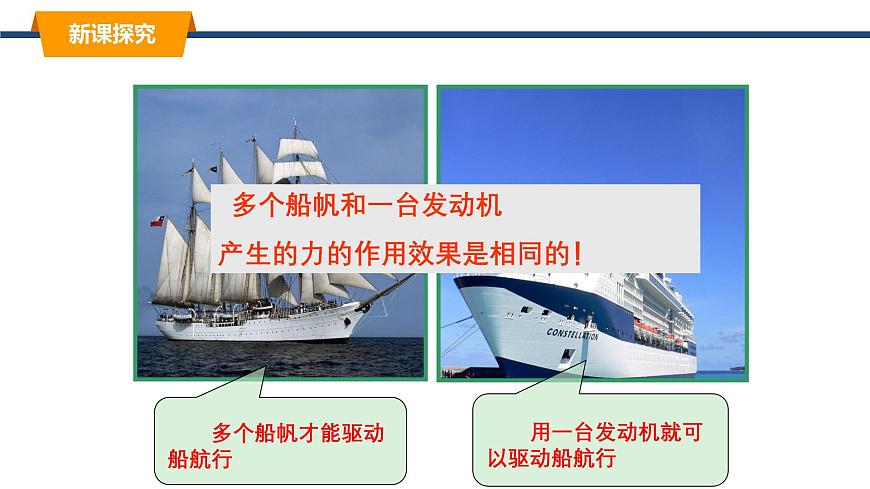 新课探究

多个船帆和一台发动机

产生的力的作用效果是相同的！

CONSTELLATION

多个船帆才能驱动船航行

用一台发动机就可以驱动船航行